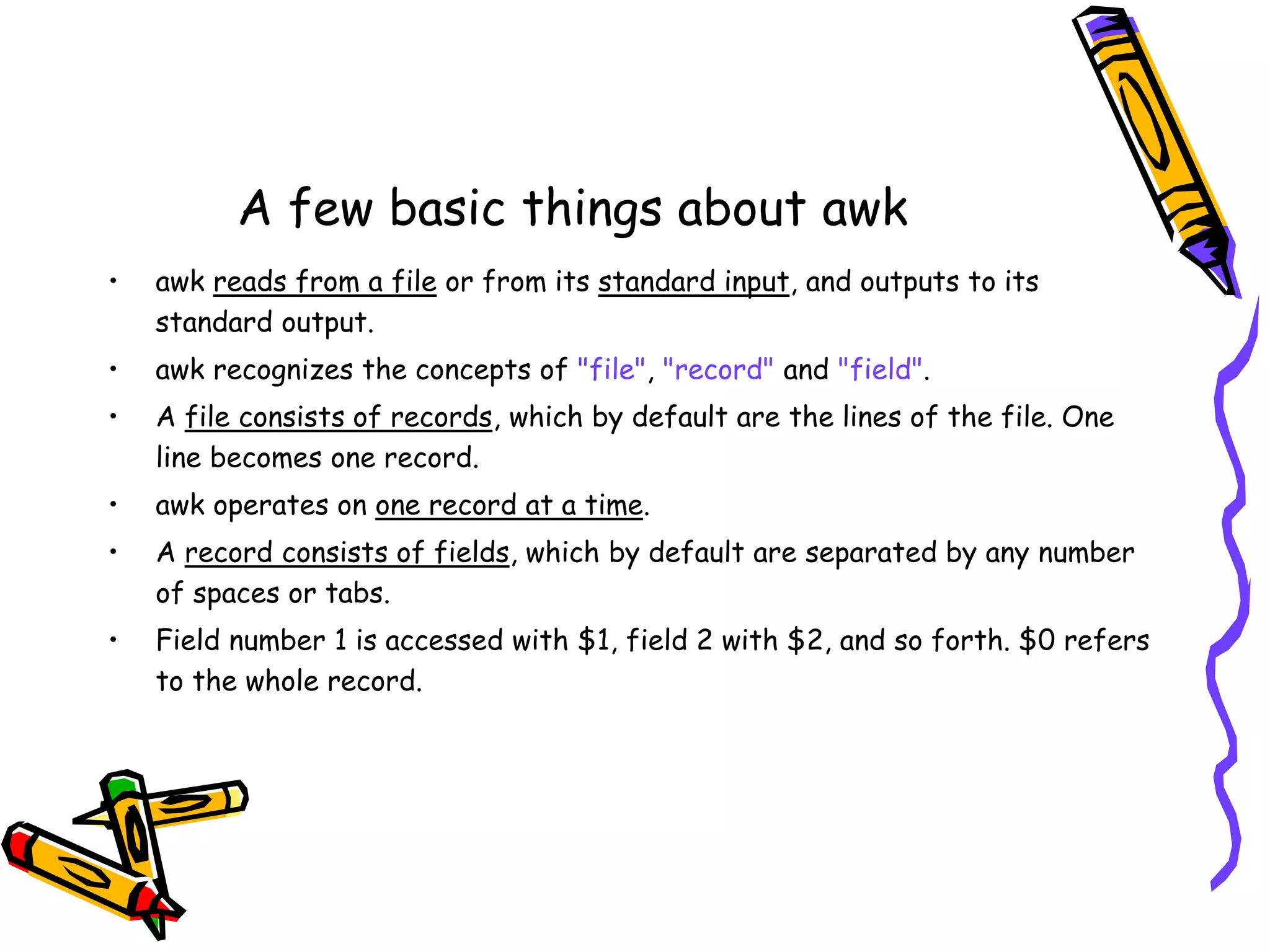 A few basic things about awk

• awk reads from a file or from its standard input, and outputs to its standard output.

• awk recognizes the concepts of "file", "record" and "field".

• A file consists of records, which by default are the lines of the file. One line becomes one record.

• awk operates on one record at a time.

• A record consists of fields, which by default are separated by any number of spaces or tabs.

• Field number 1 is accessed with \$1, field 2 with \$2, and so forth. \$0 refers to the whole record.